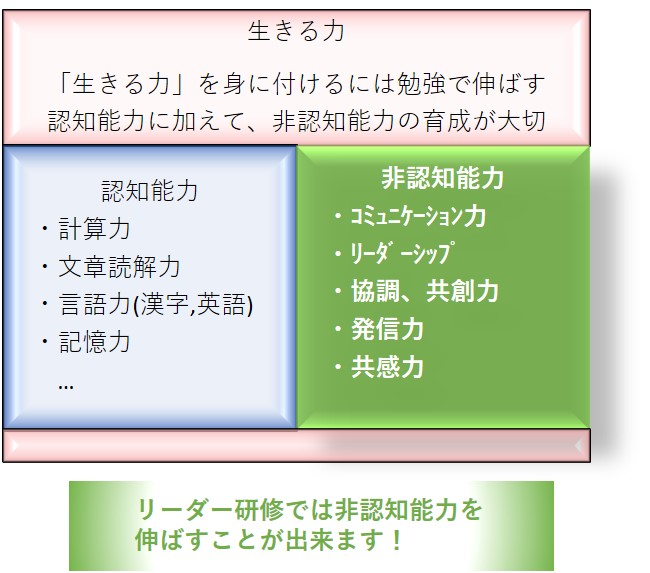 生きる力

「生きる力」を身に付けるには勉強で伸ばす認知能力に加えて、非認知能力の育成が大切

認知能力
・計算力
・文章読解力
・言語力(漢字,英語)
・記憶力
…

非認知能力
・ｺﾐｭﾆｹｰｼｮﾝ力
・ﾘｰﾀﾞｰｼｯﾌﾟ
・協調、共創力
・発信力
・共感力

リーダー研修では非認知能力を伸ばすことが出来ます！